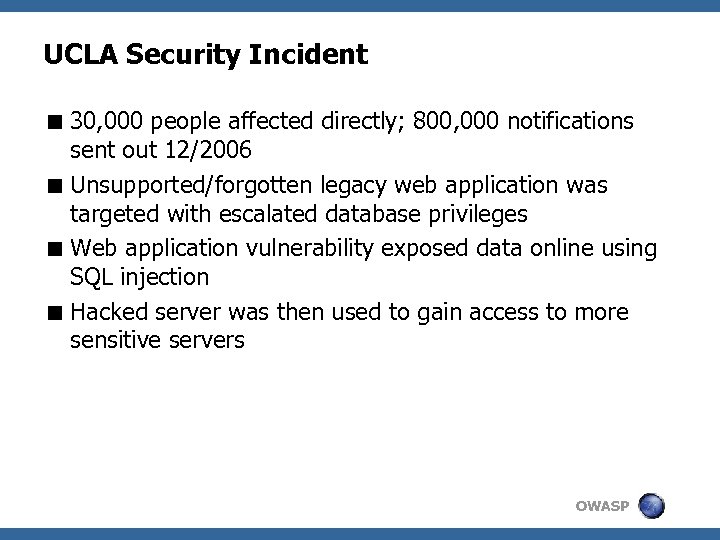 UCLA Security Incident

■ 30,000 people affected directly; 800,000 notifications sent out 12/2006

■ Unsupported/forgotten legacy web application was targeted with escalated database privileges

■ Web application vulnerability exposed data online using SQL injection

■ Hacked server was then used to gain access to more sensitive servers

OWASP